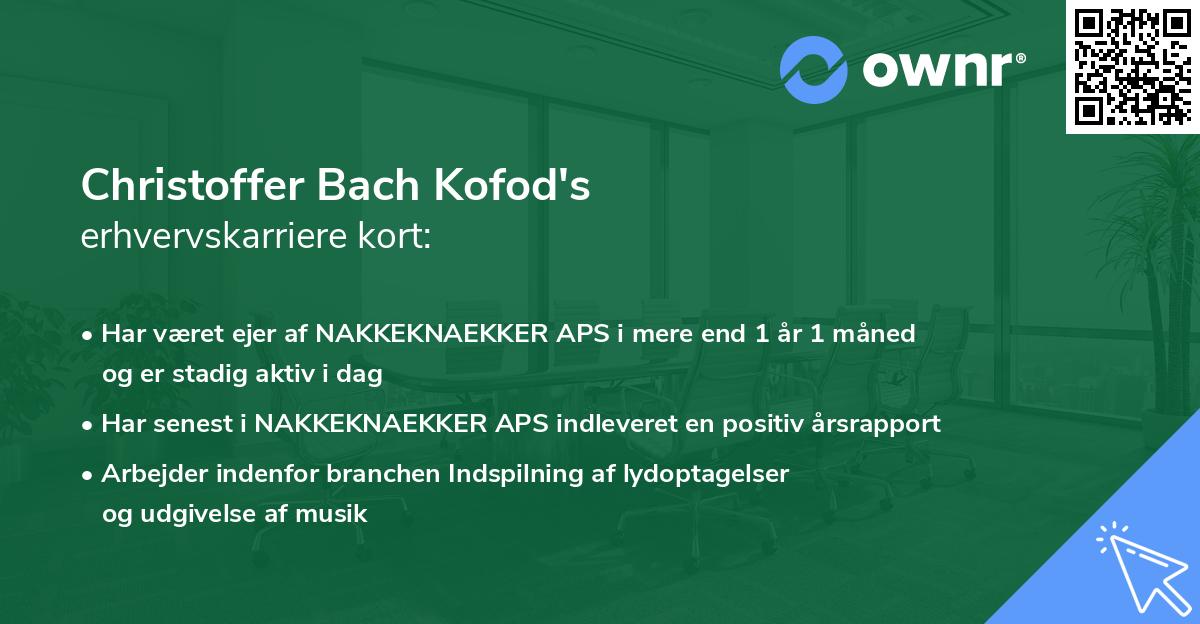 ownr®

Christoffer Bach Kofod's
erhvervskarriere kort:

• Har været ejer af NAKKEKNAEKKER APS i mere end 1 år 1 måned og er stadig aktiv i dag

• Har senest i NAKKEKNAEKKER APS indleveret en positiv årsrapport

• Arbejder indenfor branchen Indspilning af lydoptagelser og udgivelse af musik